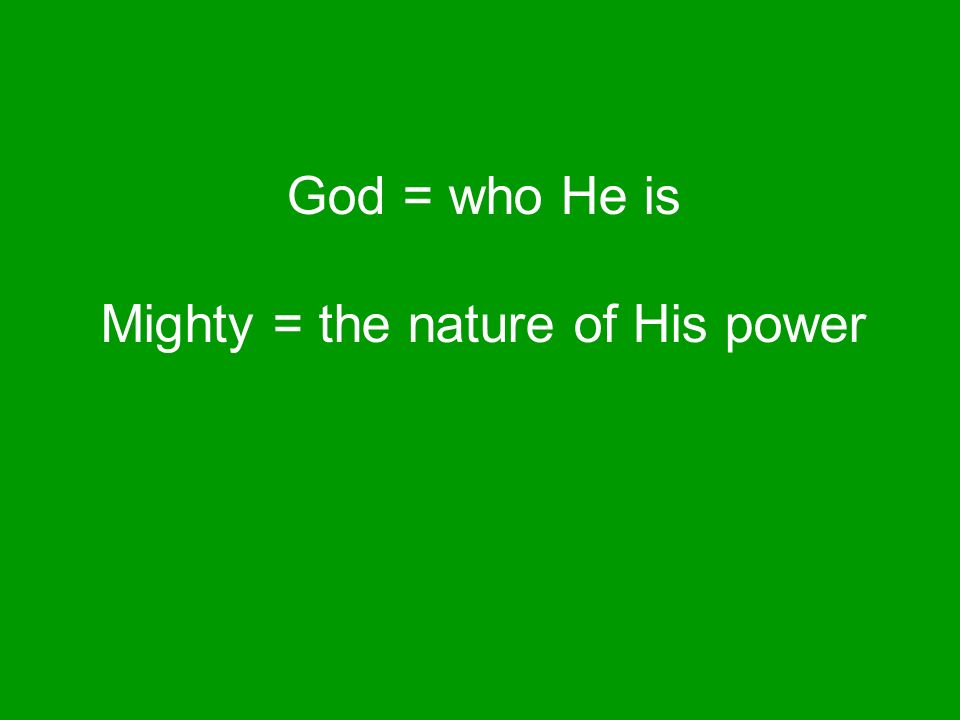 God = who He is

Mighty = the nature of His power